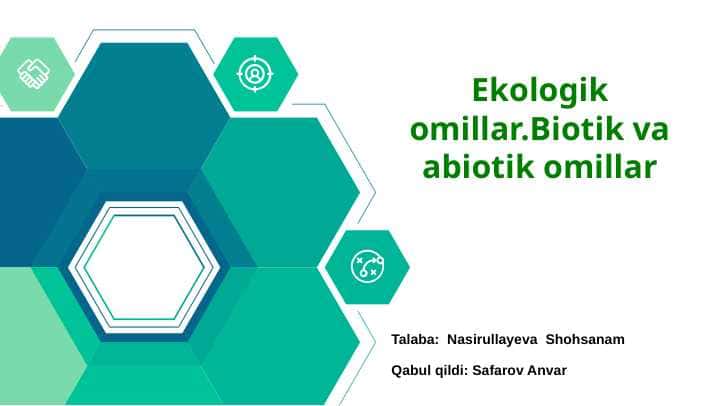 Ekologik omillar.Biotik va abiotik omillar

Talaba: Nasirullayeva Shohsanam

Qabul qildi: Safarov Anvar